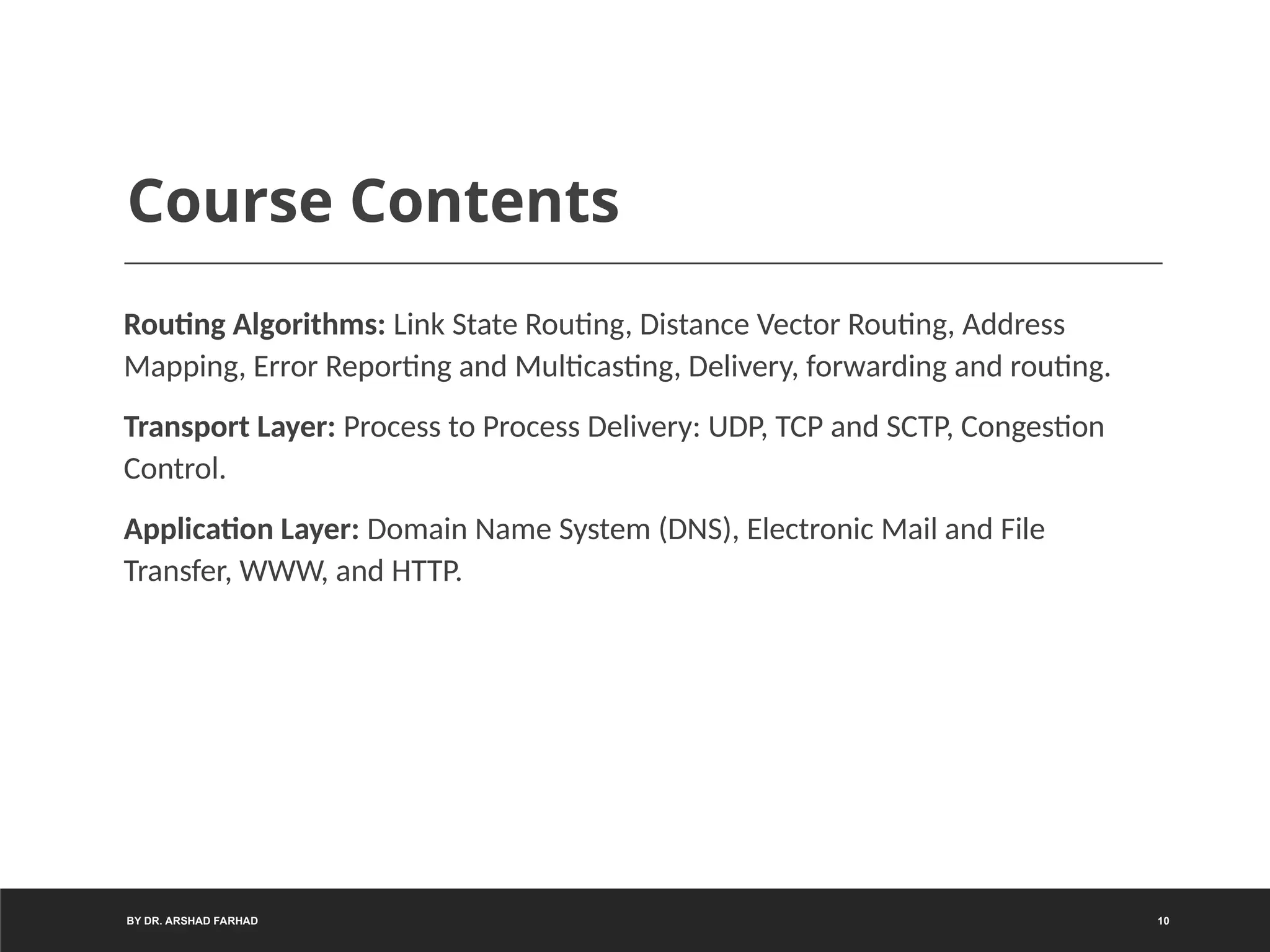 Course Contents

Routing Algorithms: Link State Routing, Distance Vector Routing, Address Mapping, Error Reporting and Multicasting, Delivery, forwarding and routing.

Transport Layer: Process to Process Delivery: UDP, TCP and SCTP, Congestion Control.

Application Layer: Domain Name System (DNS), Electronic Mail and File Transfer, WWW, and HTTP.

BY DR. ARSHAD FARHAD

10